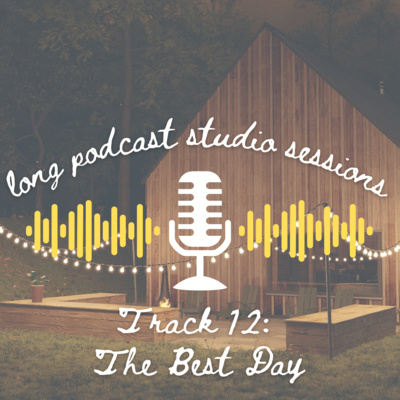 long podcast studio sessions

Track 12:
The Best Day